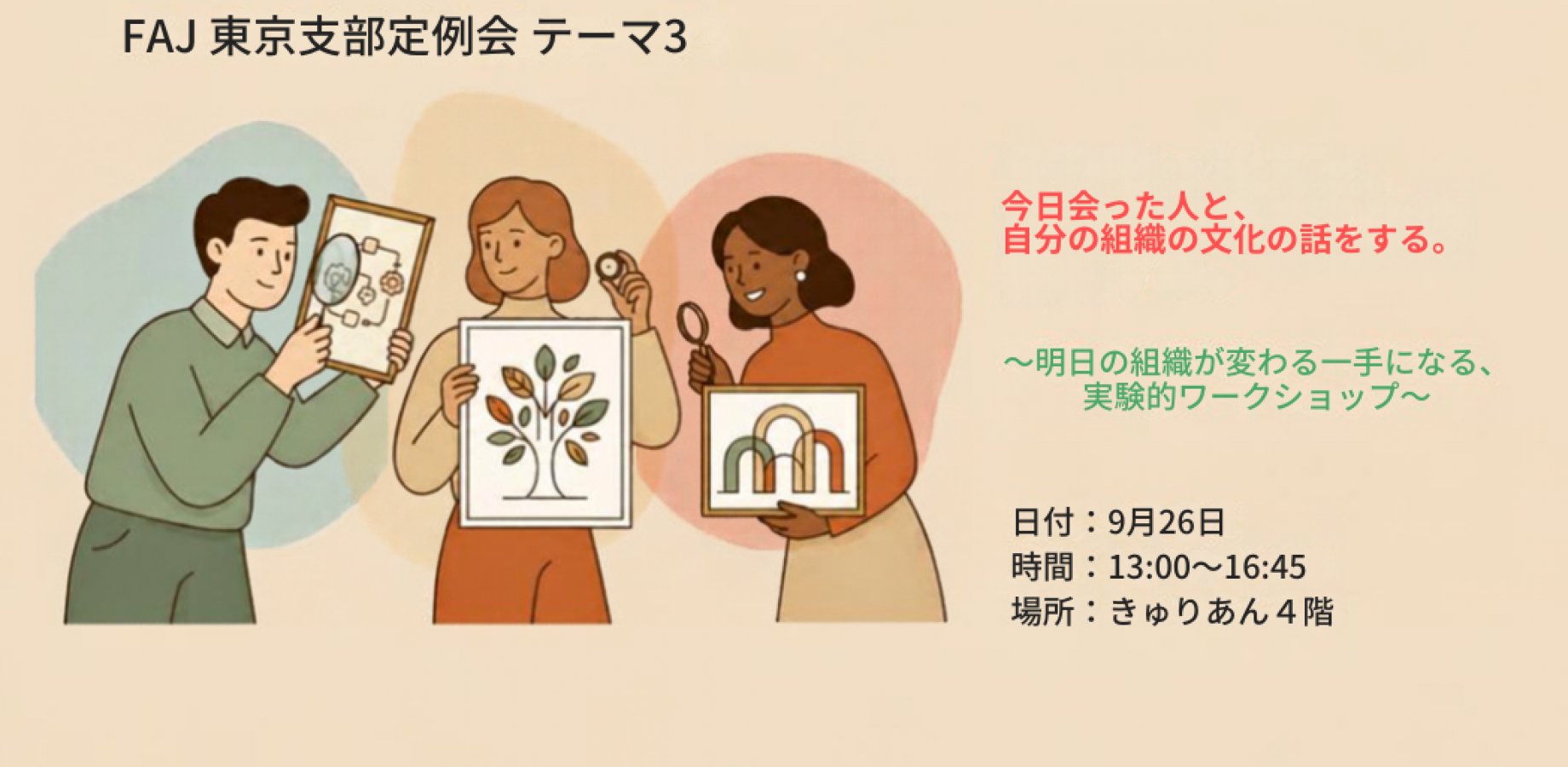 FAJ 東京支部定例会 テーマ3

今日会った人と、
自分の組織の文化の話をする。

〜明日の組織が変わる一手になる、
実験的ワークショップ〜

日付：9月26日
時間：13:00〜16:45
場所：きゅりあん４階